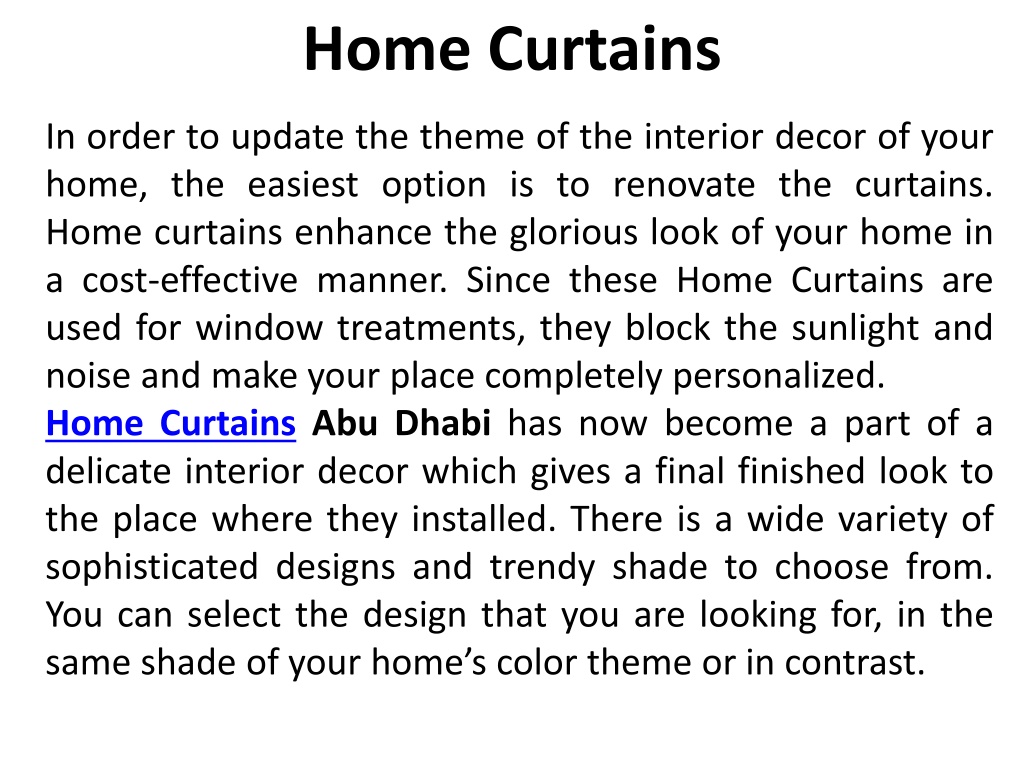 Home Curtains

In order to update the theme of the interior decor of your home, the easiest option is to renovate the curtains. Home curtains enhance the glorious look of your home in a cost-effective manner. Since these Home Curtains are used for window treatments, they block the sunlight and noise and make your place completely personalized.
Home Curtains Abu Dhabi has now become a part of a delicate interior decor which gives a final finished look to the place where they installed. There is a wide variety of sophisticated designs and trendy shade to choose from. You can select the design that you are looking for, in the same shade of your home's color theme or in contrast.